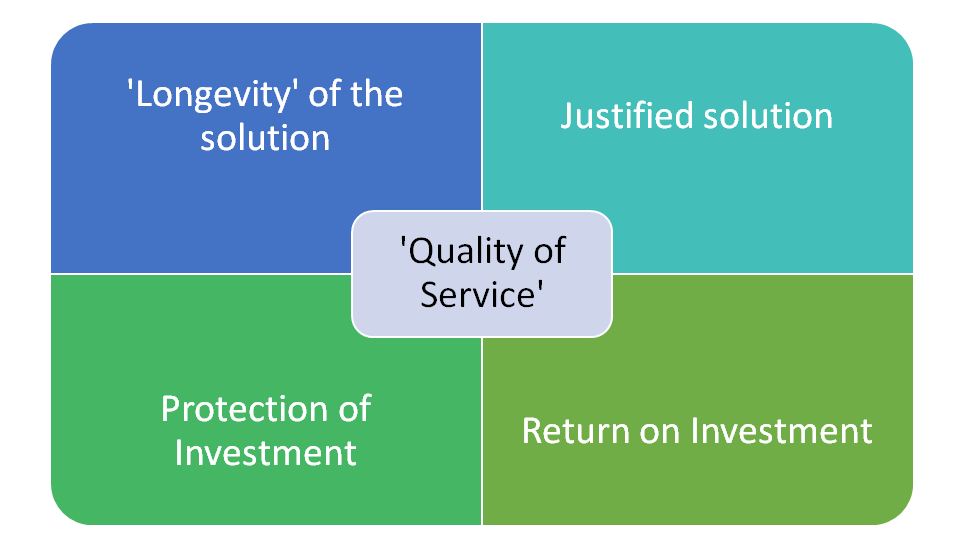 'Longevity' of the solution

Justified solution

'Quality of Service'

Protection of Investment

Return on Investment